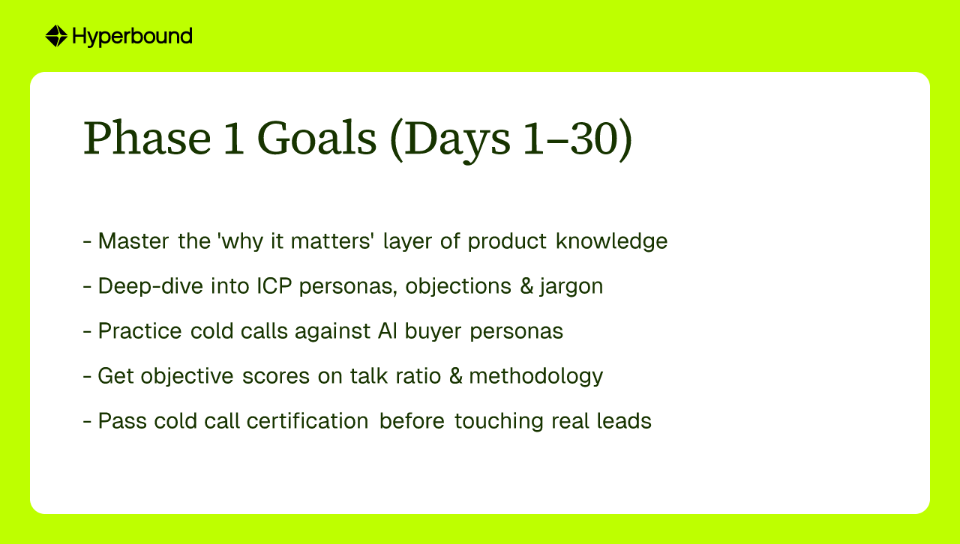 Hyperbound

Phase 1 Goals (Days 1–30)

- Master the 'why it matters' layer of product knowledge

- Deep-dive into ICP personas, objections & jargon

- Practice cold calls against AI buyer personas

- Get objective scores on talk ratio & methodology

- Pass cold call certification before touching real leads